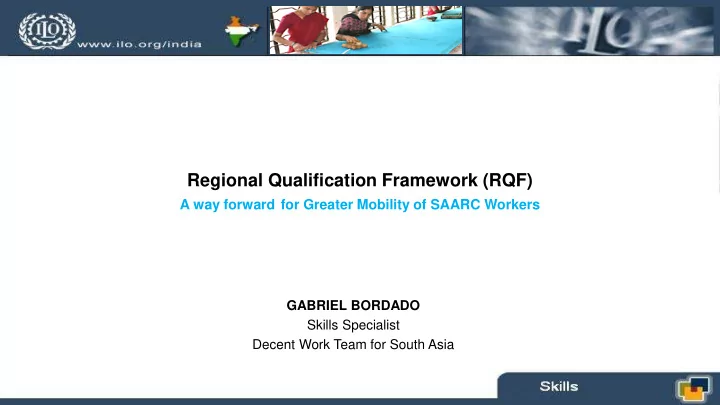 ILO

www.ilo.org/india

ILO

Regional Qualification Framework (RQF)

A way forward for Greater Mobility of SAARC Workers

GABRIEL BORDADO
Skills Specialist
Decent Work Team for South Asia

Skills